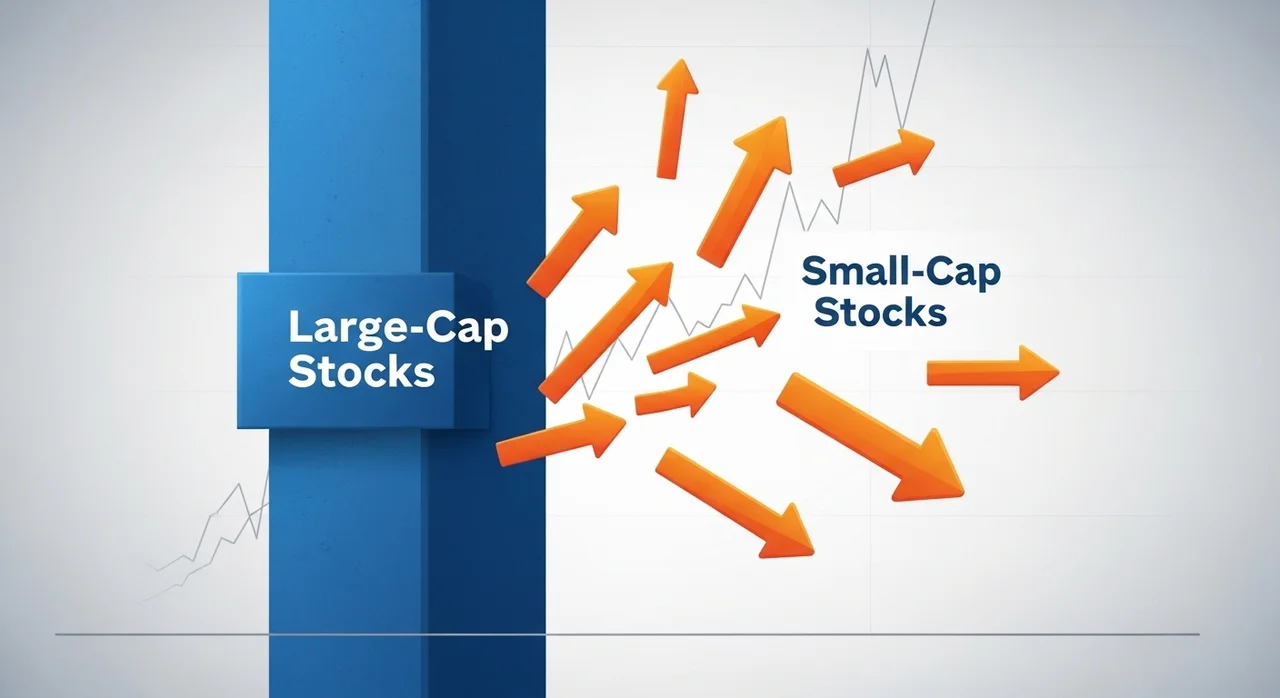 Large-Cap Stocks

Small-Cap Stocks